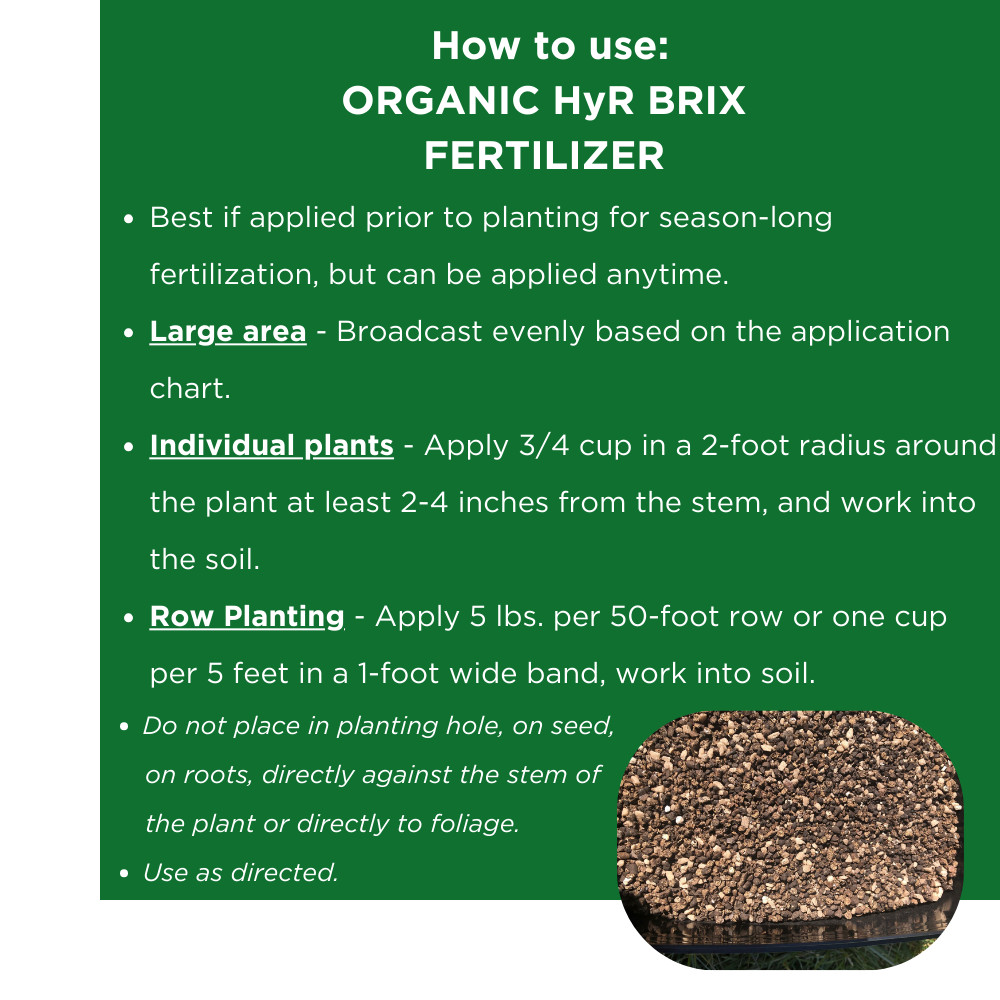 How to use:
ORGANIC HyR BRIX
FERTILIZER

• Best if applied prior to planting for season-long fertilization, but can be applied anytime.

• Large area - Broadcast evenly based on the application chart.

• Individual plants - Apply 3/4 cup in a 2-foot radius around the plant at least 2-4 inches from the stem, and work into the soil.

• Row Planting - Apply 5 lbs. per 50-foot row or one cup per 5 feet in a 1-foot wide band, work into soil.

• Do not place in planting hole, on seed, on roots, directly against the stem of the plant or directly to foliage.

• Use as directed.